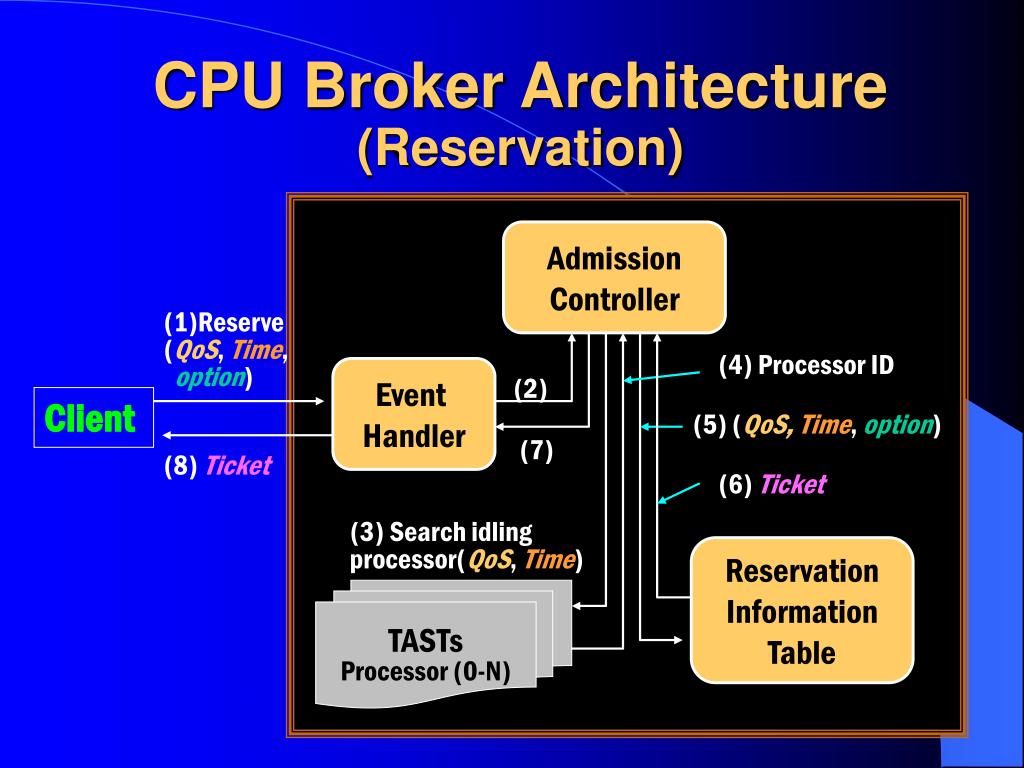 CPU Broker Architecture
(Reservation)

Admission Controller

(1)Reserve (QoS, Time, option)

Client

Event Handler

(2)

(7)

(8) Ticket

(4) Processor ID

(5) (QoS, Time, option)

(6) Ticket

(3) Search idling processor(QoS, Time)

TASTs
Processor (0-N)

Reservation Information Table